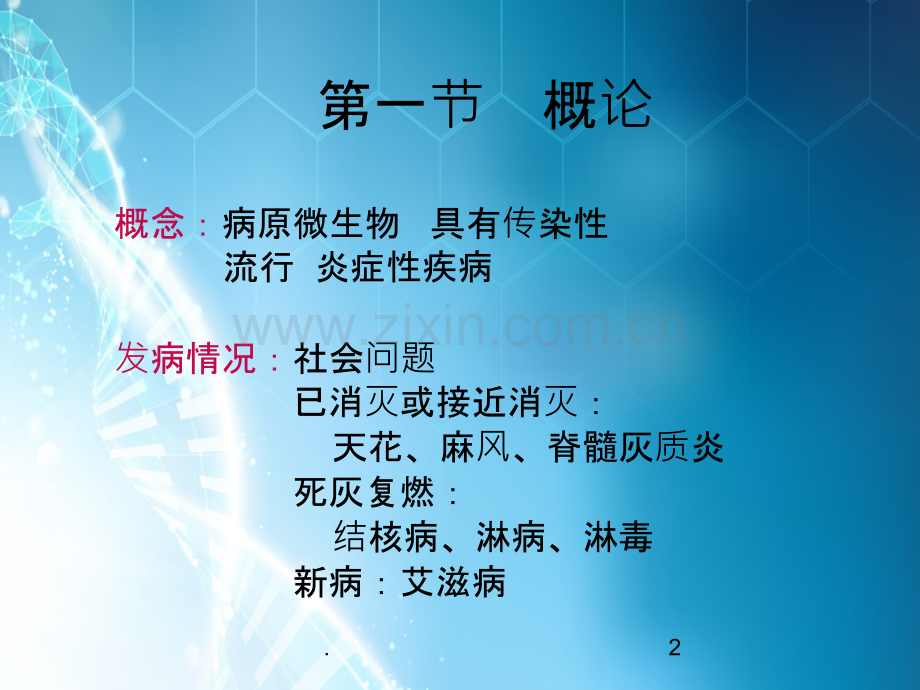 第一节 概论

概念：病原微生物 具有传染性
流行 炎症性疾病

www.zixin.com.cn

发病情况：社会问题
已消灭或接近消灭：
天花、麻风、脊髓灰质炎
死灰复燃：
结核病、淋病、淋毒
新病：艾滋病

.

2